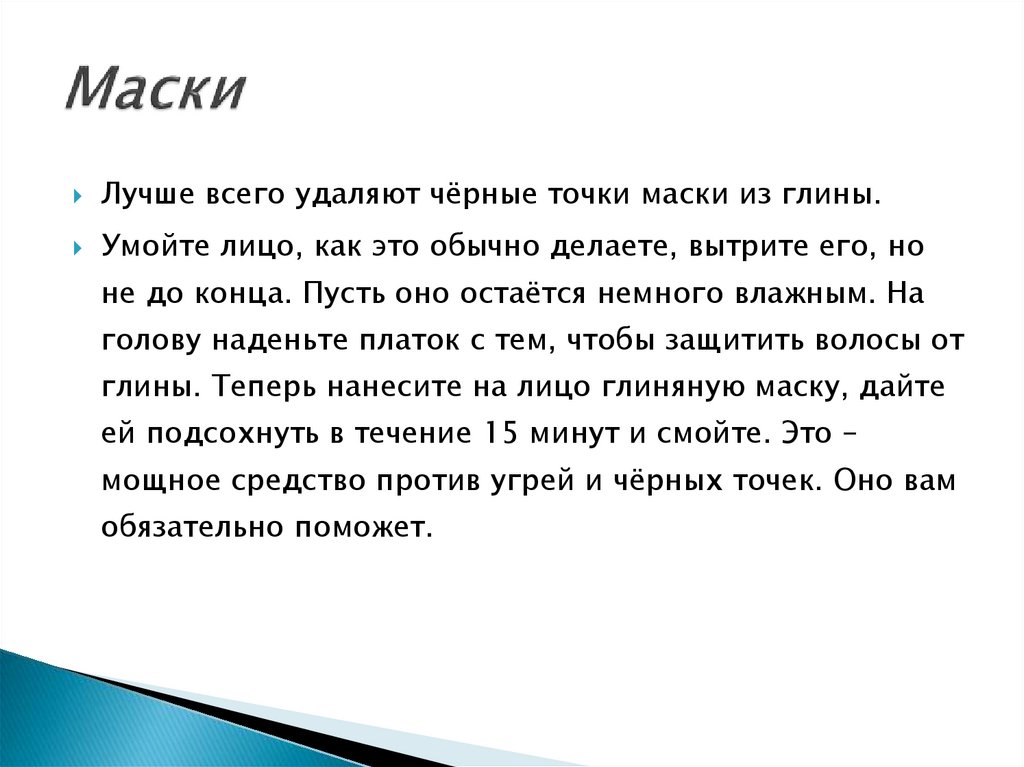 Маски

Лучше всего удаляют чёрные точки маски из глины.

Умойте лицо, как это обычно делаете, вытрите его, но не до конца. Пусть оно остаётся немного влажным. На голову наденьте платок с тем, чтобы защитить волосы от глины. Теперь нанесите на лицо глиняную маску, дайте ей подсохнуть в течение 15 минут и смойте. Это – мощное средство против угрей и чёрных точек. Оно вам обязательно поможет.